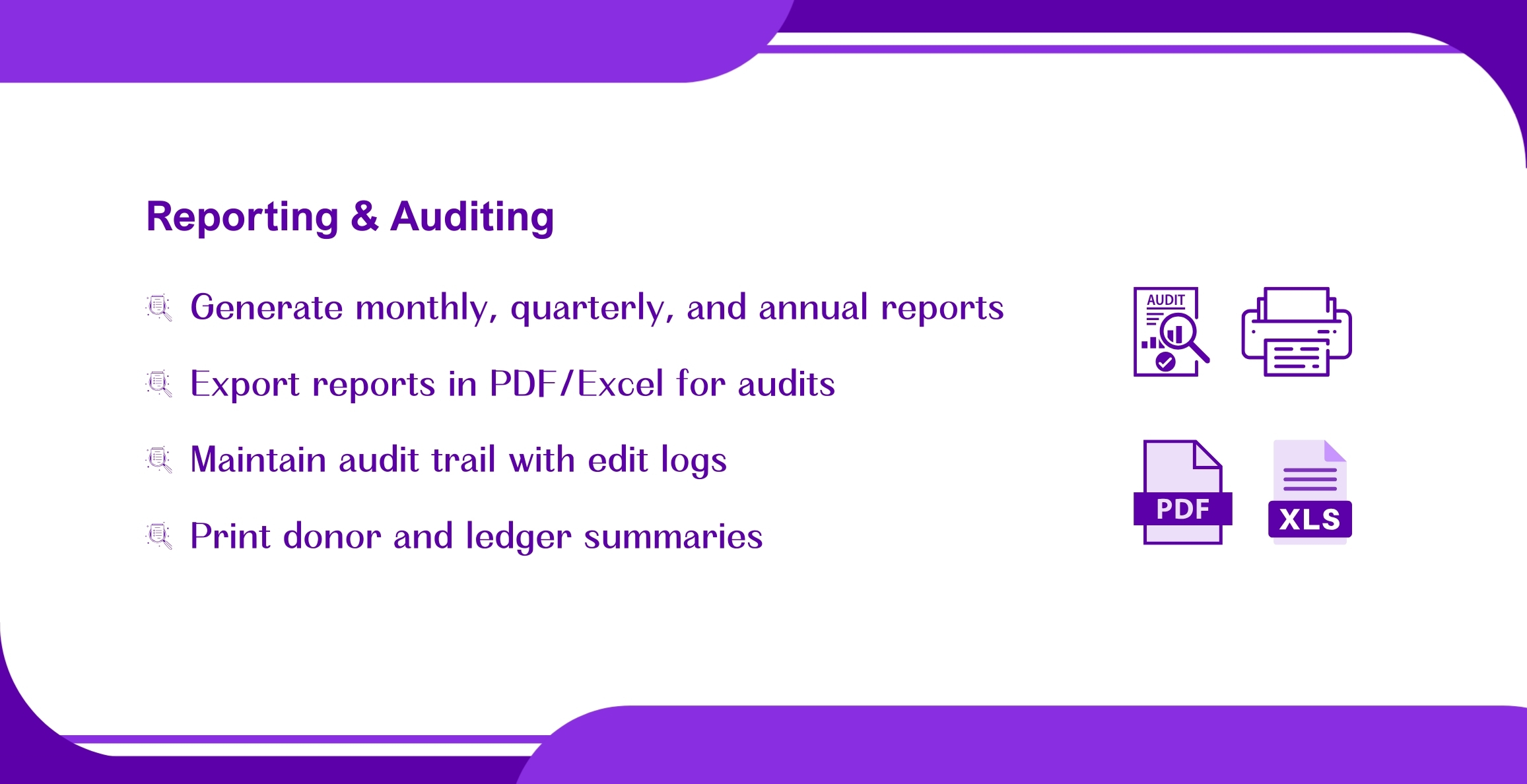 Reporting & Auditing

Generate monthly, quarterly, and annual reports

Export reports in PDF/Excel for audits

Maintain audit trail with edit logs

Print donor and ledger summaries

AUDIT

PDF

XLS